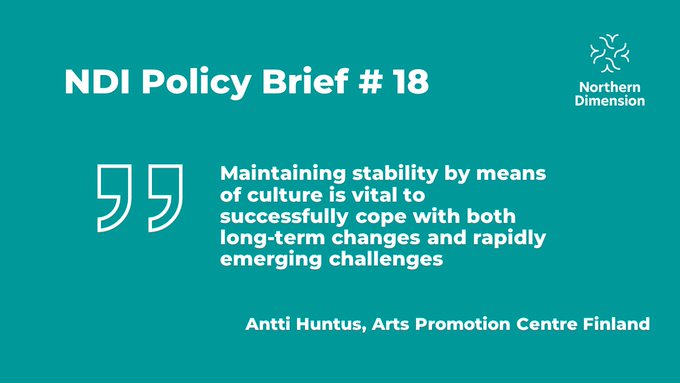 NDI Policy Brief # 18

Northern Dimension

Maintaining stability by means of culture is vital to successfully cope with both long-term changes and rapidly emerging challenges

Antti Huntus, Arts Promotion Centre Finland